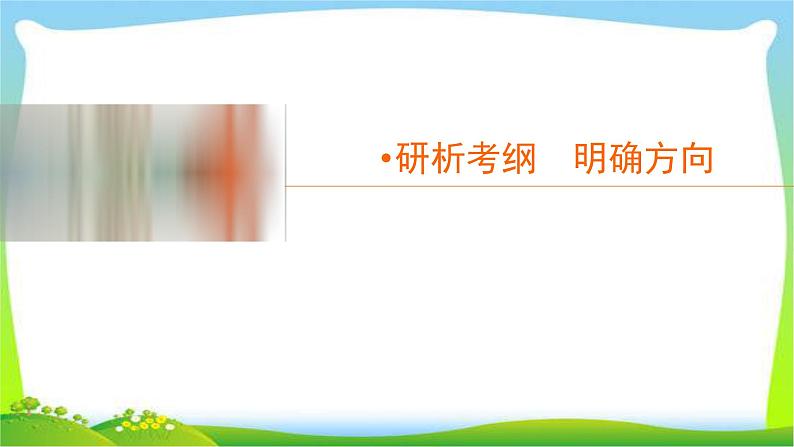 •研析考纲　明确方向